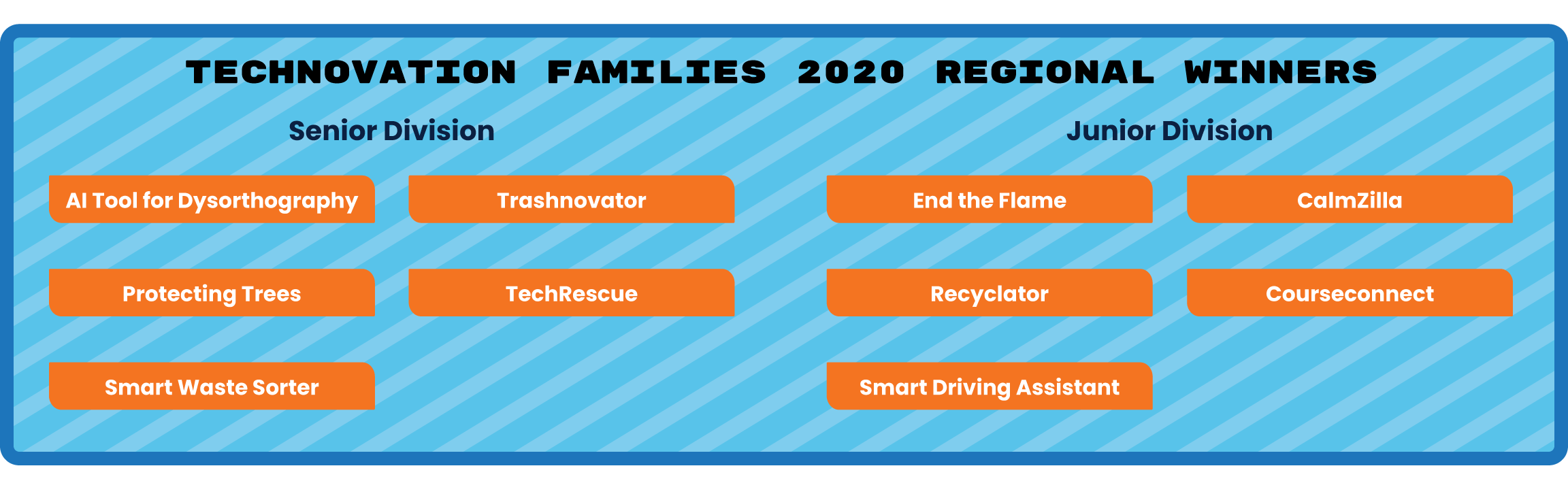 TECHNOVATION FAMILIES 2020 REGIONAL WINNERS

Senior Division

AI Tool for Dysorthography

Trashnovator

Protecting Trees

TechRescue

Smart Waste Sorter

Junior Division

End the Flame

CalmZilla

Recyclator

Courseconnect

Smart Driving Assistant